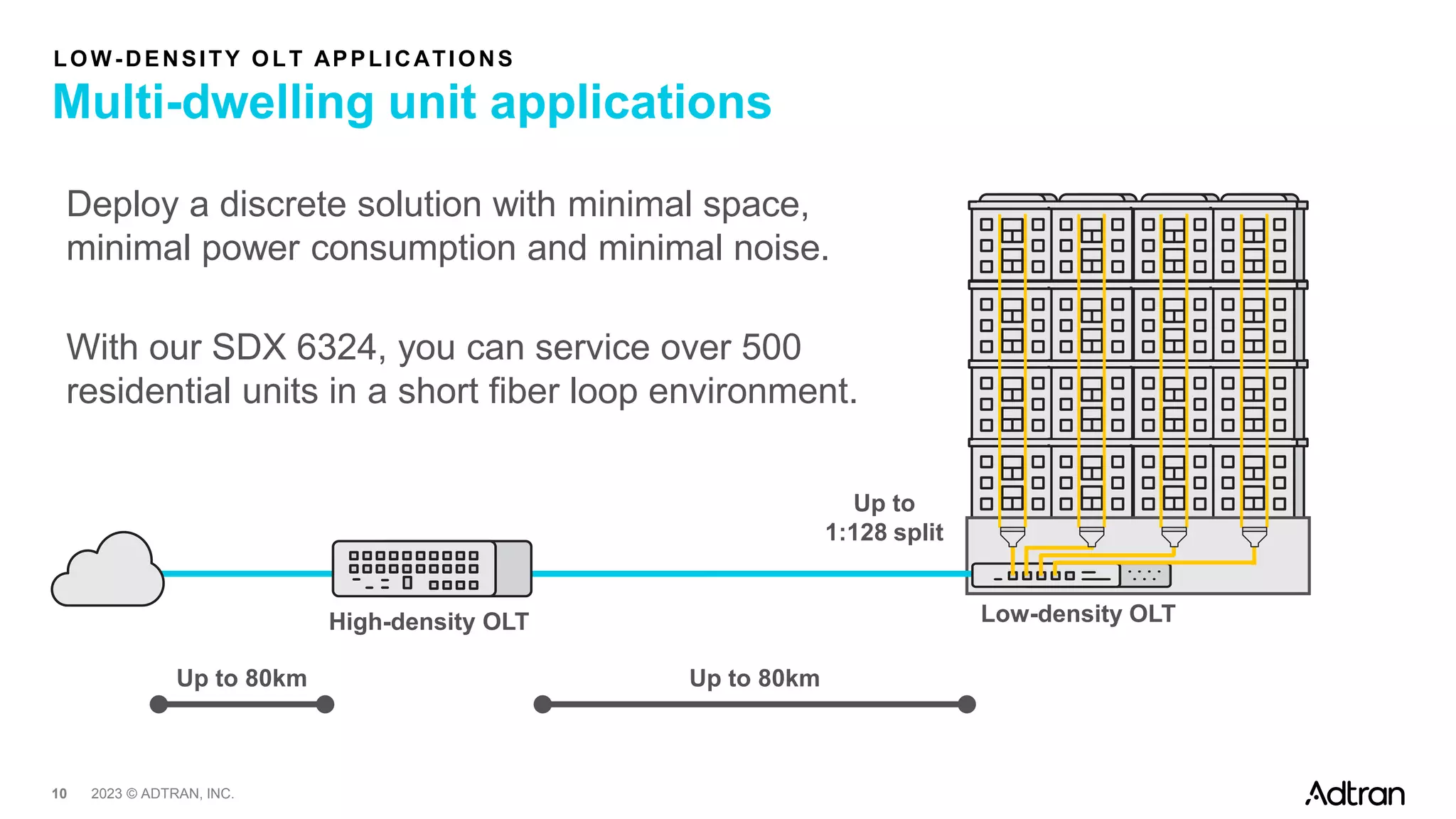 LOW-DENSITY OLT APPLICATIONS

Multi-dwelling unit applications

Deploy a discrete solution with minimal space, minimal power consumption and minimal noise.

With our SDX 6324, you can service over 500 residential units in a short fiber loop environment.

Up to 1:128 split

High-density OLT

Low-density OLT

Up to 80km

Up to 80km

10 2023 © ADTRAN, INC.

Adtran